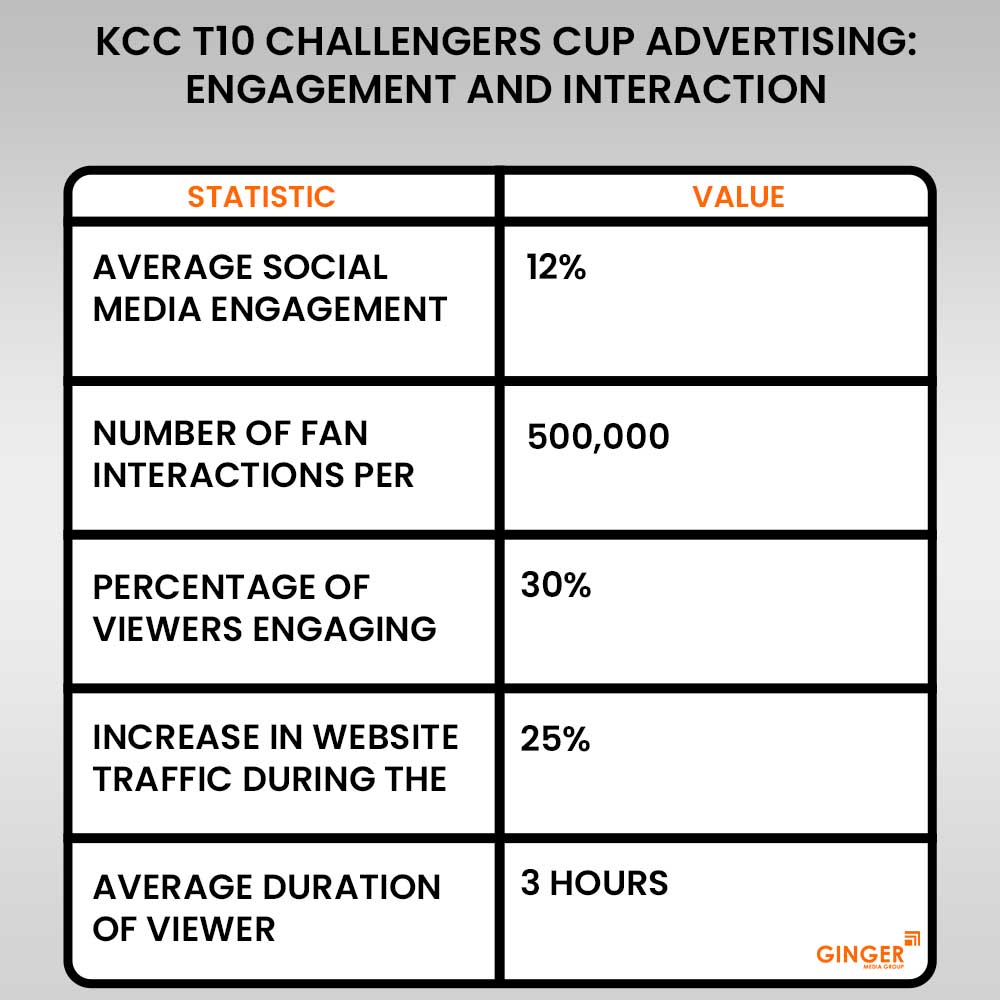 KCC T10 CHALLENGERS CUP ADVERTISING: ENGAGEMENT AND INTERACTION

| STATISTIC | VALUE |
|---|---|
| AVERAGE SOCIAL MEDIA ENGAGEMENT | 12% |
| NUMBER OF FAN INTERACTIONS PER | 500,000 |
| PERCENTAGE OF VIEWERS ENGAGING | 30% |
| INCREASE IN WEBSITE TRAFFIC DURING THE | 25% |
| AVERAGE DURATION OF VIEWER | 3 HOURS |

GINGER MEDIA GROUP